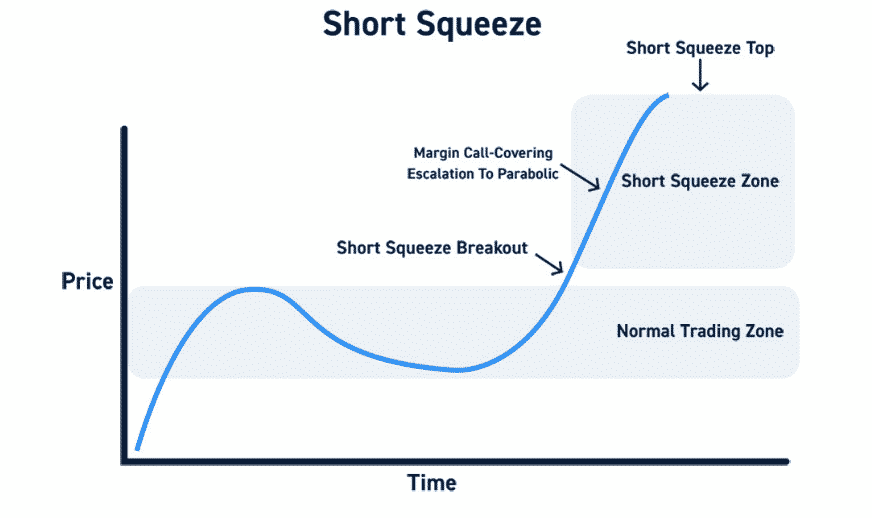 Short Squeeze

Short Squeeze Top

Margin Call-Covering Escalation To Parabolic

Short Squeeze Zone

Short Squeeze Breakout

Price

Normal Trading Zone

Time